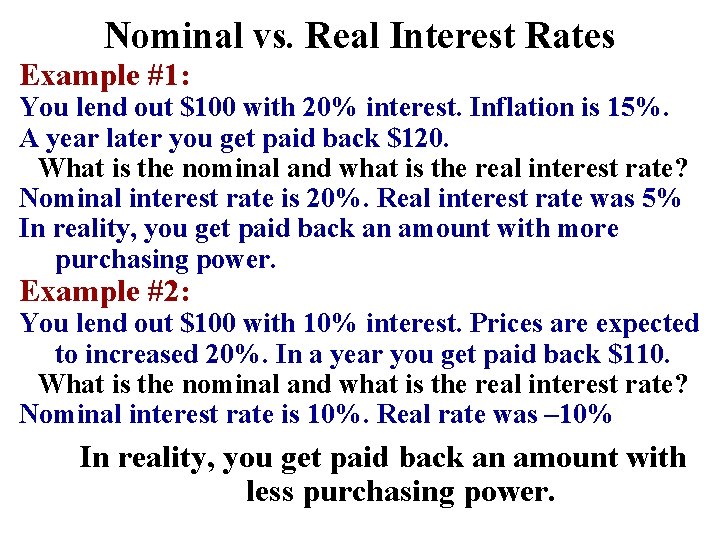 Nominal vs. Real Interest Rates

Example #1:

You lend out \$100 with 20% interest. Inflation is 15%.

A year later you get paid back \$120.

What is the nominal and what is the real interest rate?

Nominal interest rate is 20%. Real interest rate was 5%

In reality, you get paid back an amount with more purchasing power.

Example #2:

You lend out \$100 with 10% interest. Prices are expected to increased 20%. In a year you get paid back \$110.

What is the nominal and what is the real interest rate?

Nominal interest rate is 10%. Real rate was –10%

In reality, you get paid back an amount with less purchasing power.